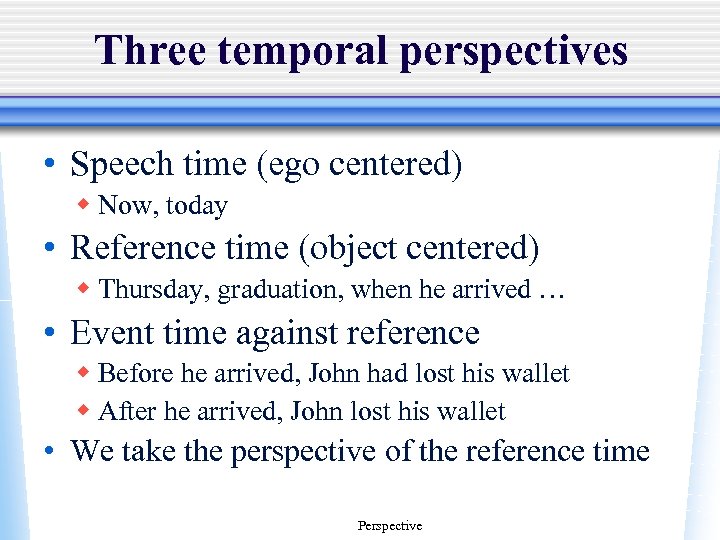 Three temporal perspectives

• Speech time (ego centered)
  ◆ Now, today
• Reference time (object centered)
  ◆ Thursday, graduation, when he arrived …
• Event time against reference
  ◆ Before he arrived, John had lost his wallet
  ◆ After he arrived, John lost his wallet
• We take the perspective of the reference time

Perspective